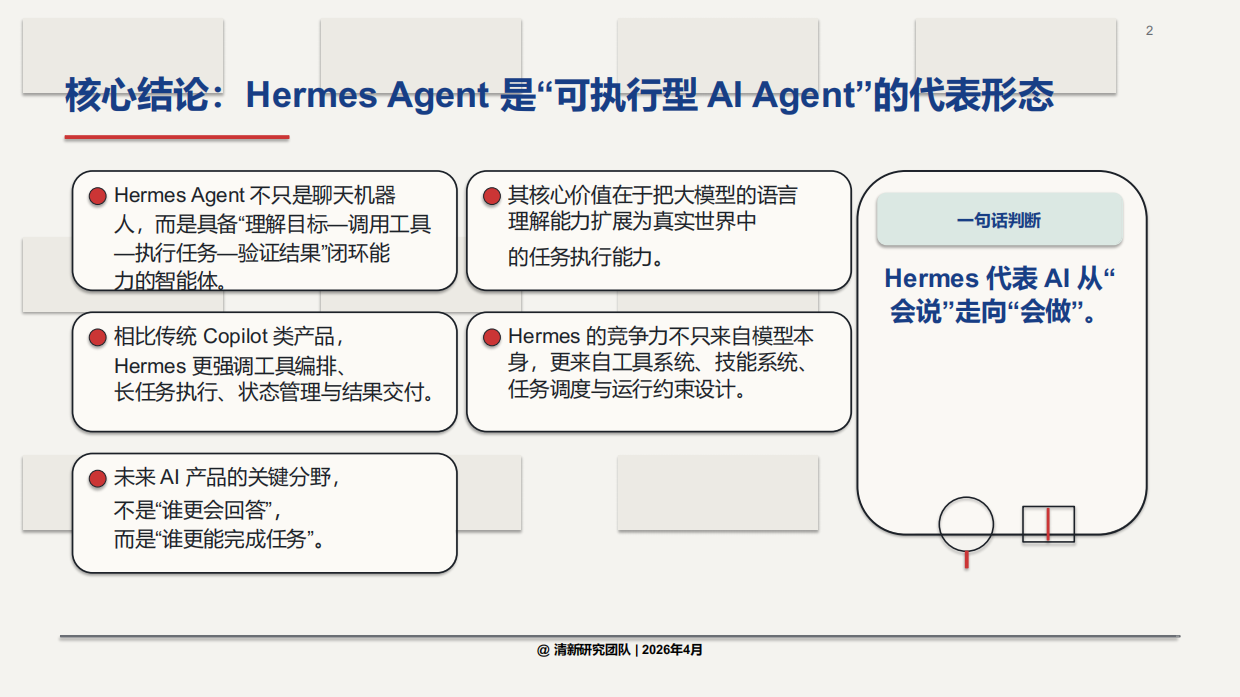 2

核心结论：Hermes Agent 是“可执行型 AI Agent”的代表形态

Hermes Agent 不只是聊天机器人，而是具备“理解目标—调用工具—执行任务—验证结果”闭环能力的智能体。

其核心价值在于把大模型的语言理解能力扩展为真实世界中的任务执行能力。

相比传统 Copilot 类产品，Hermes 更强调工具编排、长任务执行、状态管理与结果交付。

Hermes 的竞争力不只来自模型本身，更来自工具系统、技能系统、任务调度与运行约束设计。

未来 AI 产品的关键分野，不是“谁更会回答”，而是“谁更能完成任务”。

一句话判断

Hermes 代表 AI 从“会说”走向“会做”。

@ 清新研究团队 | 2026年4月